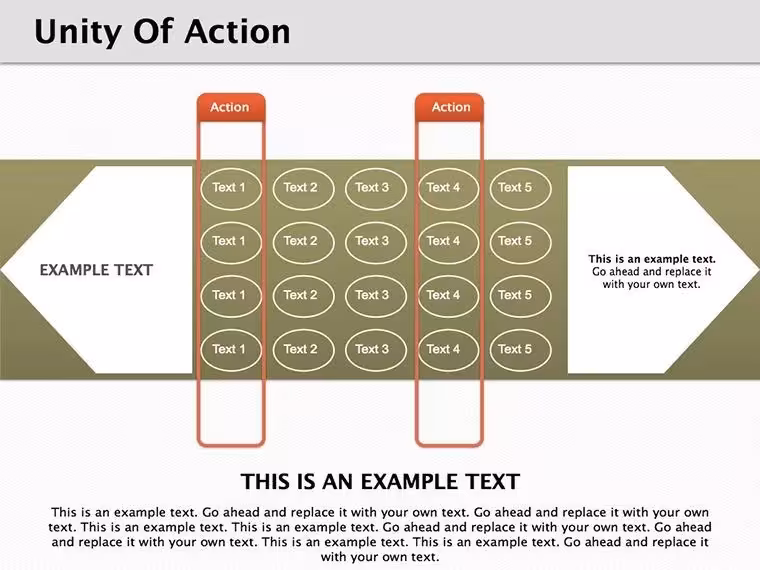 Unity Of Action

Action

Action

EXAMPLE TEXT

Text 1
Text 2
Text 3
Text 4
Text 5

Text 1
Text 2
Text 3
Text 4
Text 5

Text 1
Text 2
Text 3
Text 4
Text 5

Text 1
Text 2
Text 3
Text 4
Text 5

This is an example text. Go ahead and replace it with your own text.

THIS IS AN EXAMPLE TEXT

This is an example text. Go ahead and replace it with your own text. Go ahead and replace it with your own text. This is an example text. This is an example text. Go ahead and replace it with your own text. Go ahead and replace it with your own text. This is an example text. This is an example text. Go ahead and replace it with your own text.